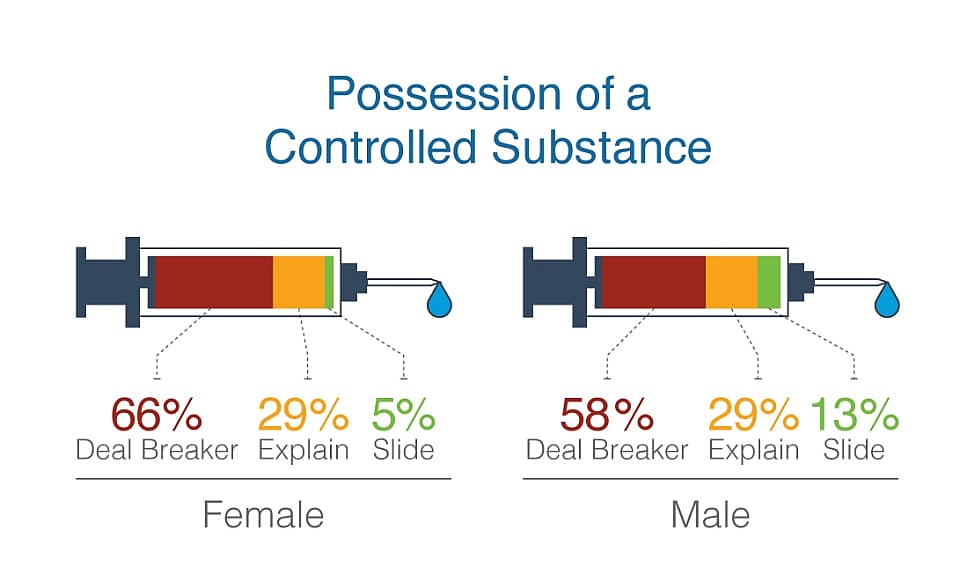 Possession of a Controlled Substance

66%
Deal Breaker

29%
Explain

5%
Slide

Female

58%
Deal Breaker

29%
Explain

13%
Slide

Male